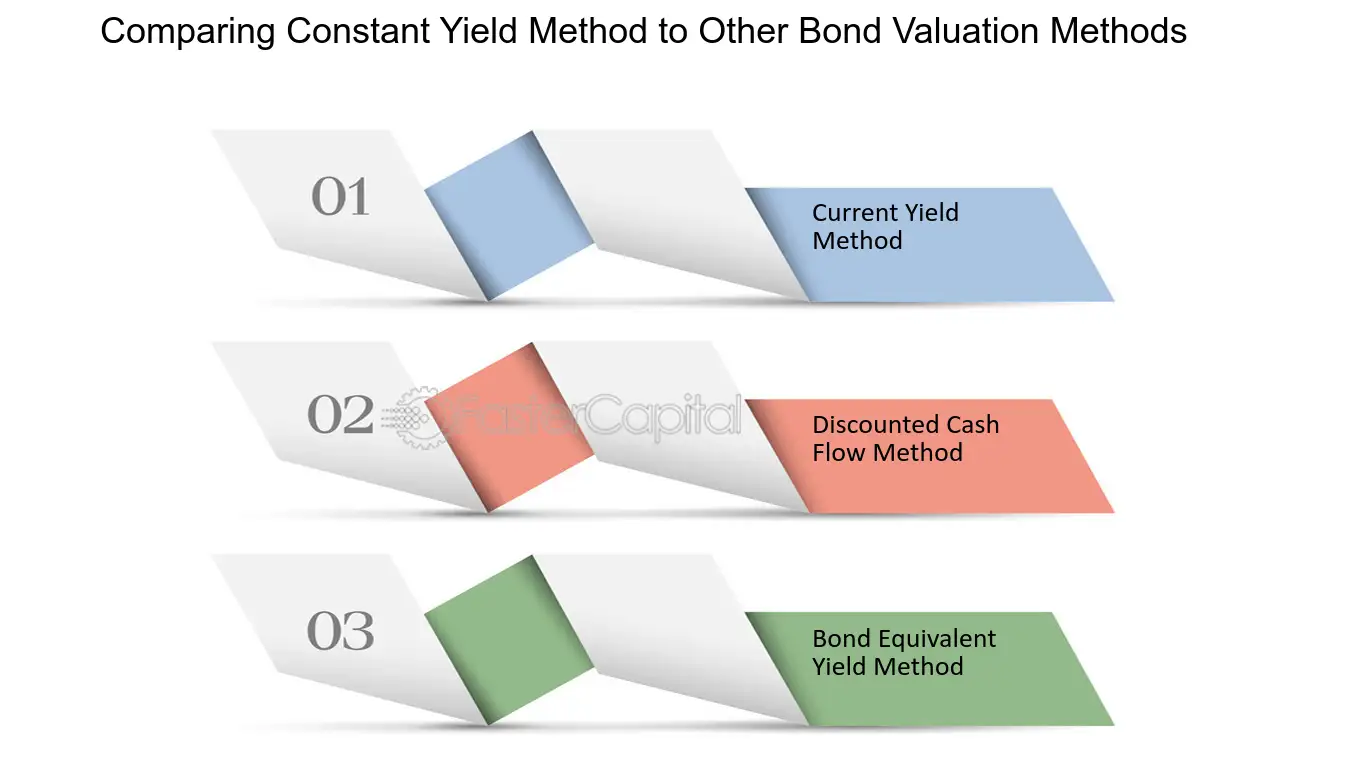 Comparing Constant Yield Method to Other Bond Valuation Methods

01

Current Yield Method

02

FasterCapital

Discounted Cash Flow Method

03

Bond Equivalent Yield Method